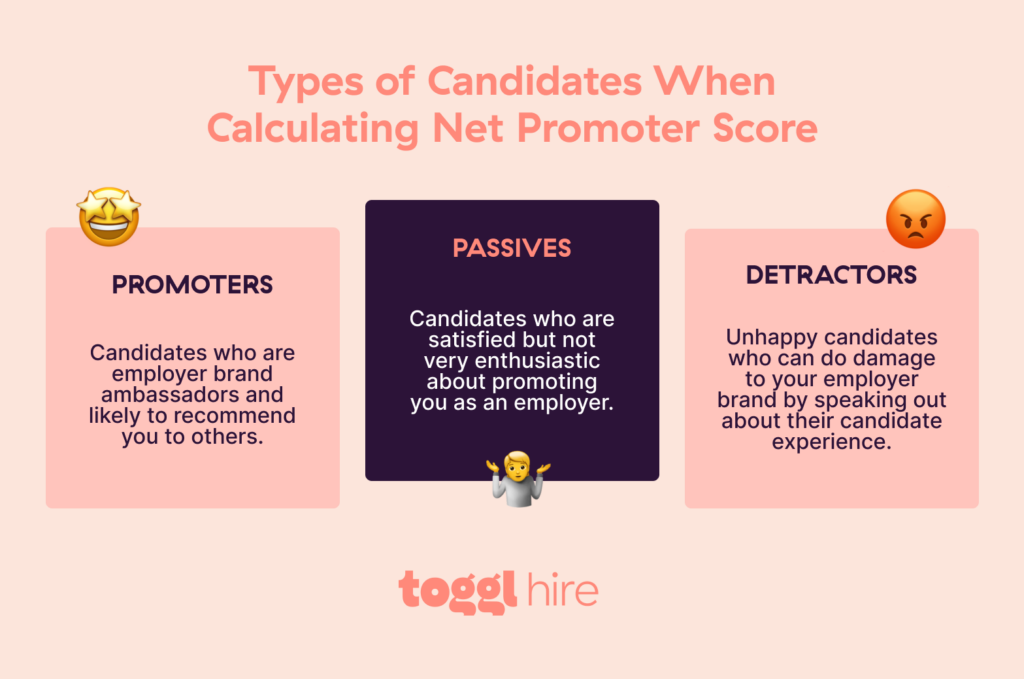 Types of Candidates When Calculating Net Promoter Score

PROMOTERS

Candidates who are employer brand ambassadors and likely to recommend you to others.

PASSIVES

Candidates who are satisfied but not very enthusiastic about promoting you as an employer.

DETRACTORS

Unhappy candidates who can do damage to your employer brand by speaking out about their candidate experience.

toggl hire